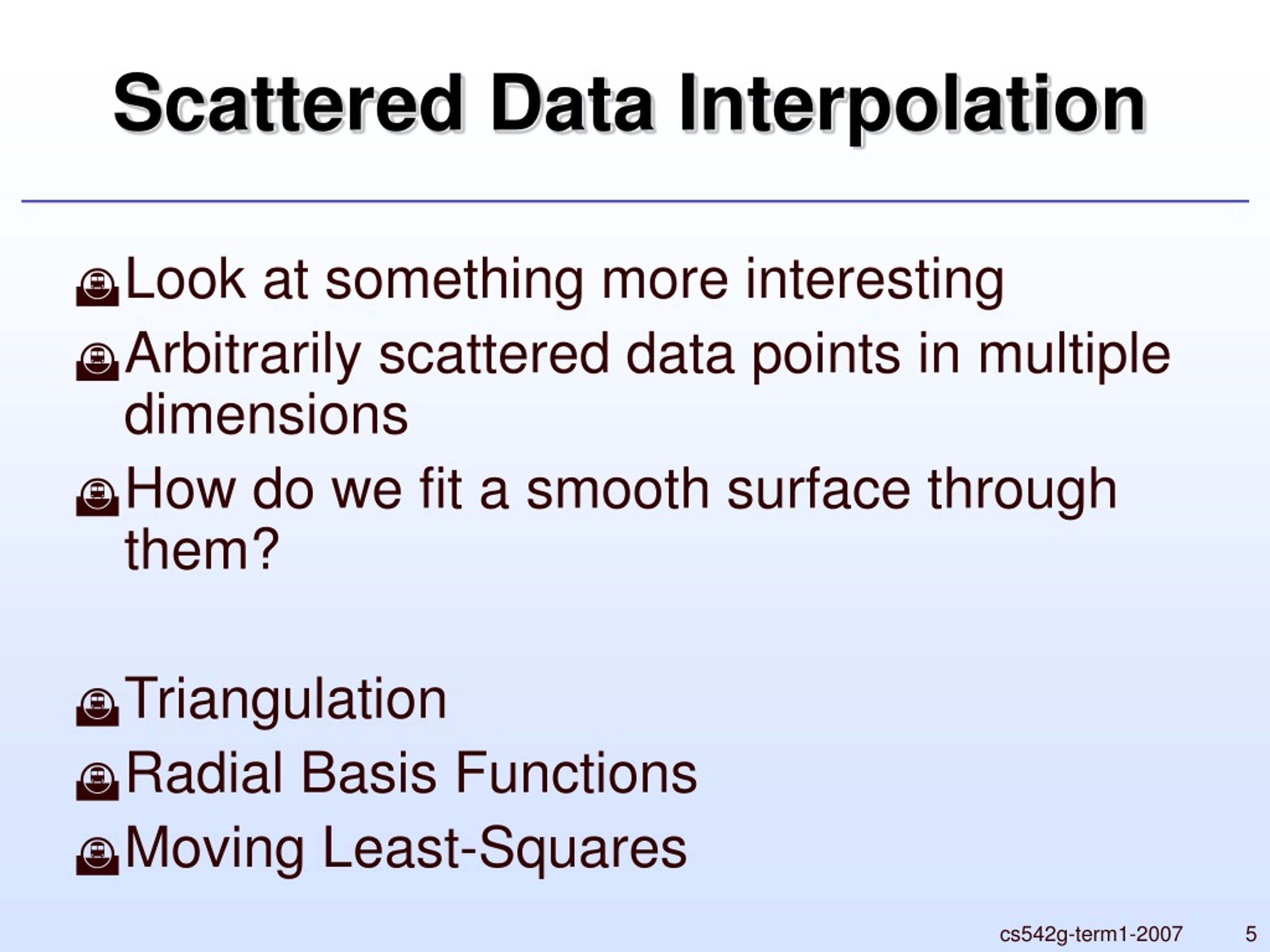 Scattered Data Interpolation

Look at something more interesting

Arbitrarily scattered data points in multiple dimensions

How do we fit a smooth surface through them?

Triangulation

Radial Basis Functions

Moving Least-Squares

cs542g-term1-2007 5